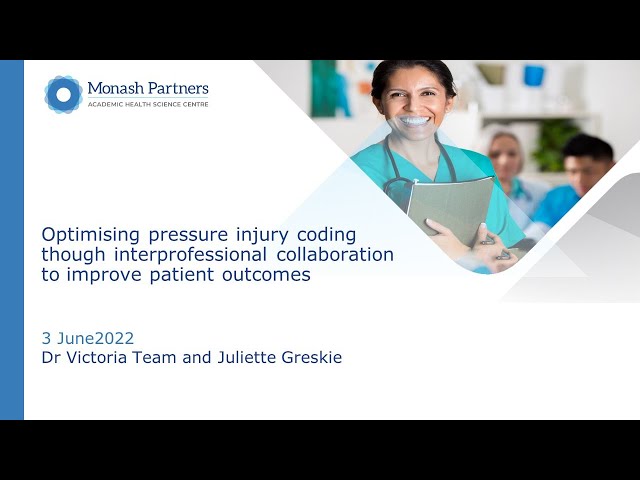 Monash Partners
ACADEMIC HEALTH SCIENCE CENTRE

Optimising pressure injury coding though interprofessional collaboration to improve patient outcomes

3 June2022
Dr Victoria Team and Juliette Greskie